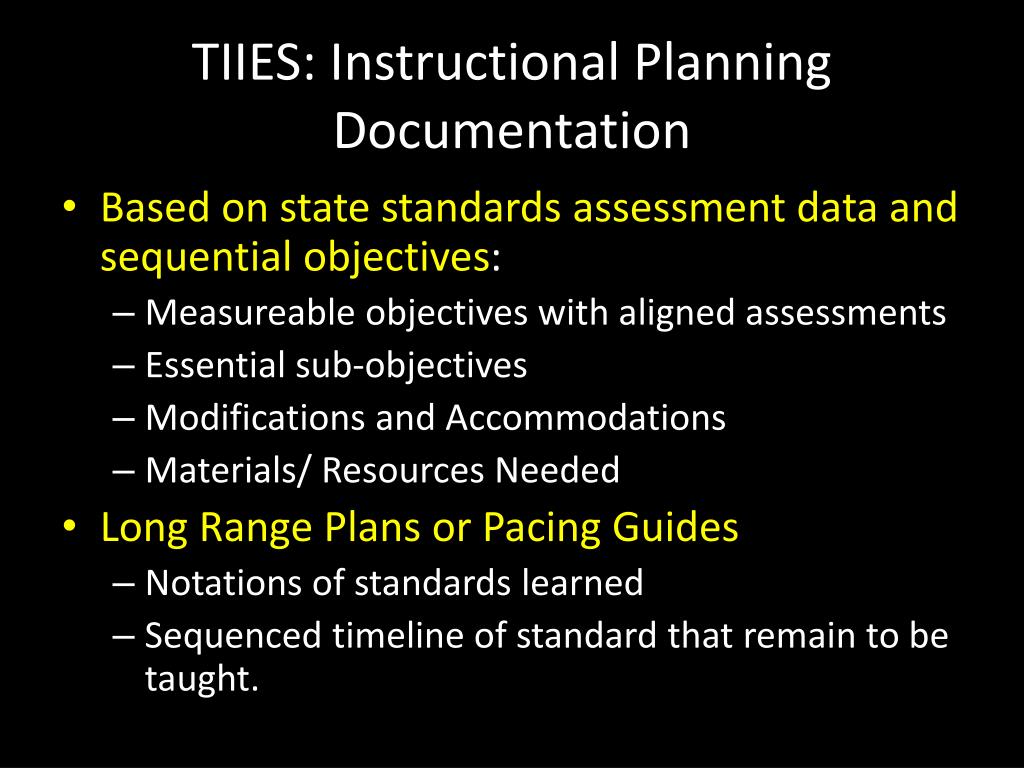 TIIES: Instructional Planning Documentation

• Based on state standards assessment data and sequential objectives:
– Measureable objectives with aligned assessments
– Essential sub-objectives
– Modifications and Accommodations
– Materials/ Resources Needed
• Long Range Plans or Pacing Guides
– Notations of standards learned
– Sequenced timeline of standard that remain to be taught.